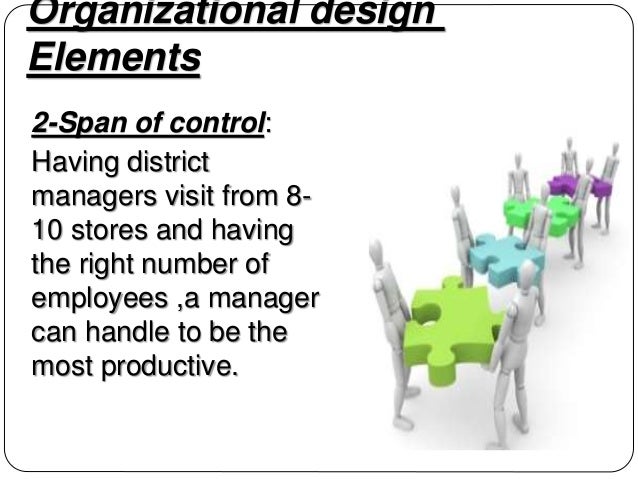 Organizational design Elements

2-Span of control:

Having district managers visit from 8-10 stores and having the right number of employees ,a manager can handle to be the most productive.